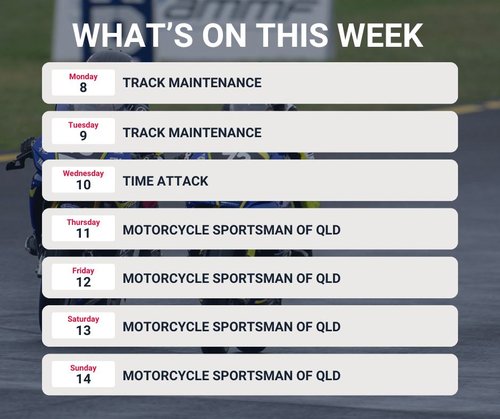 WHAT'S ON THIS WEEK

Monday
8
TRACK MAINTENANCE

Tuesday
9
TRACK MAINTENANCE

Wednesday
10
TIME ATTACK

Thursday
11
MOTORCYCLE SPORTSMAN OF QLD

Friday
12
MOTORCYCLE SPORTSMAN OF QLD

Saturday
13
MOTORCYCLE SPORTSMAN OF QLD

Sunday
14
MOTORCYCLE SPORTSMAN OF QLD